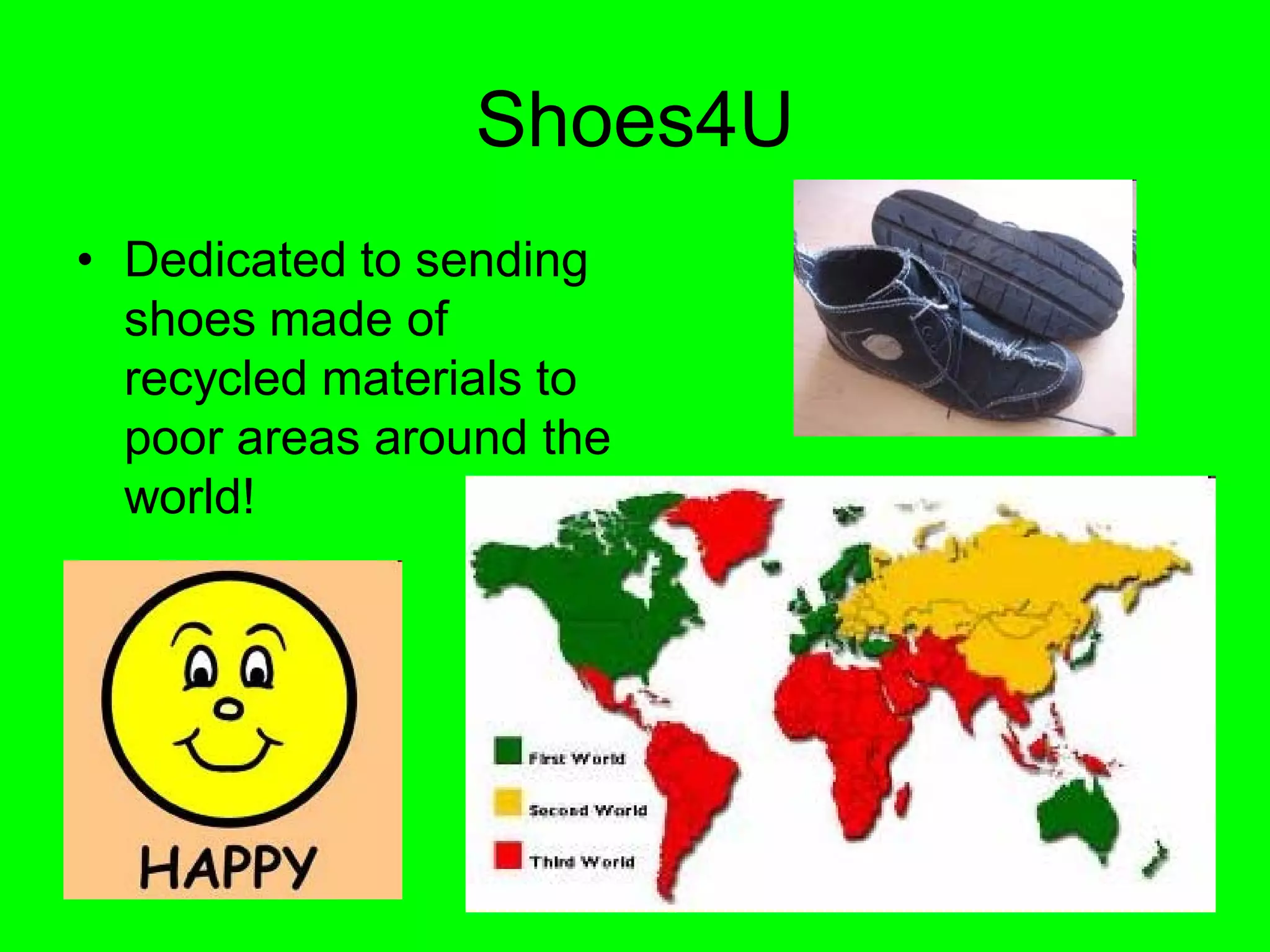 Shoes4U

• Dedicated to sending shoes made of recycled materials to poor areas around the world!

HAPPY

First World

Second World

Third World